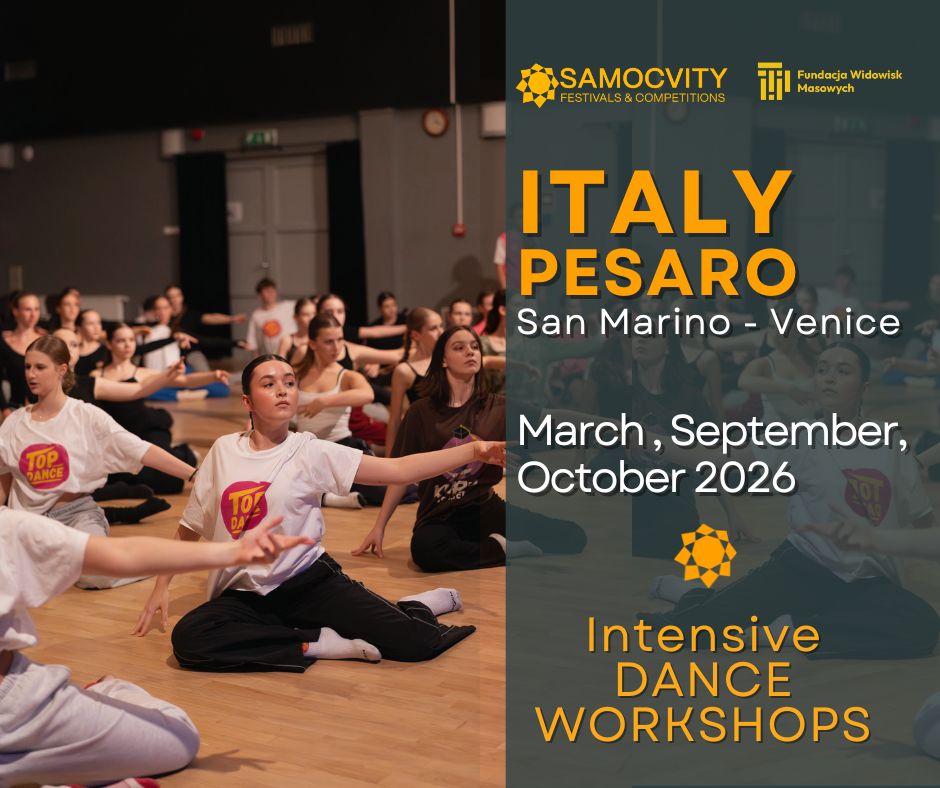 SAMOCVITY
FESTIVALS & COMPETITIONS

Fundacja Widowisk Masowych

ITALY
PESARO
San Marino - Venice

March, September, October 2026

Intensive
DANCE
WORKSHOPS

TOP DANCE

TOP DANCE